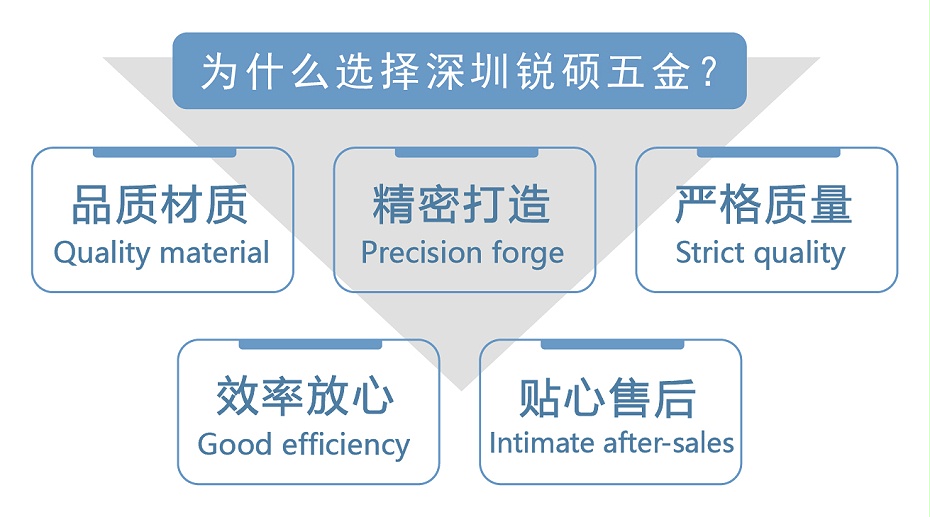 为什么选择深圳锐硕五金？

品质材质
Quality material

精密打造
Precision forge

严格质量
Strict quality

效率放心
Good efficiency

贴心售后
Intimate after-sales